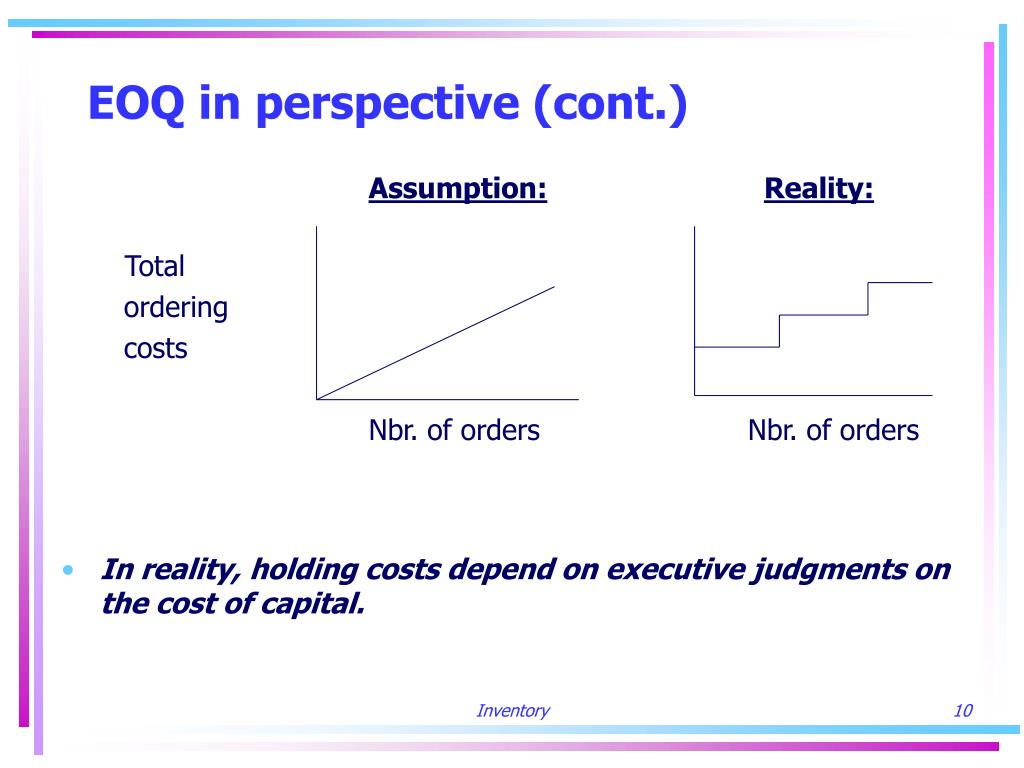 EOQ in perspective (cont.)

Assumption:

Reality:

Total ordering costs

Nbr. of orders

Nbr. of orders

• In reality, holding costs depend on executive judgments on the cost of capital.

Inventory

10